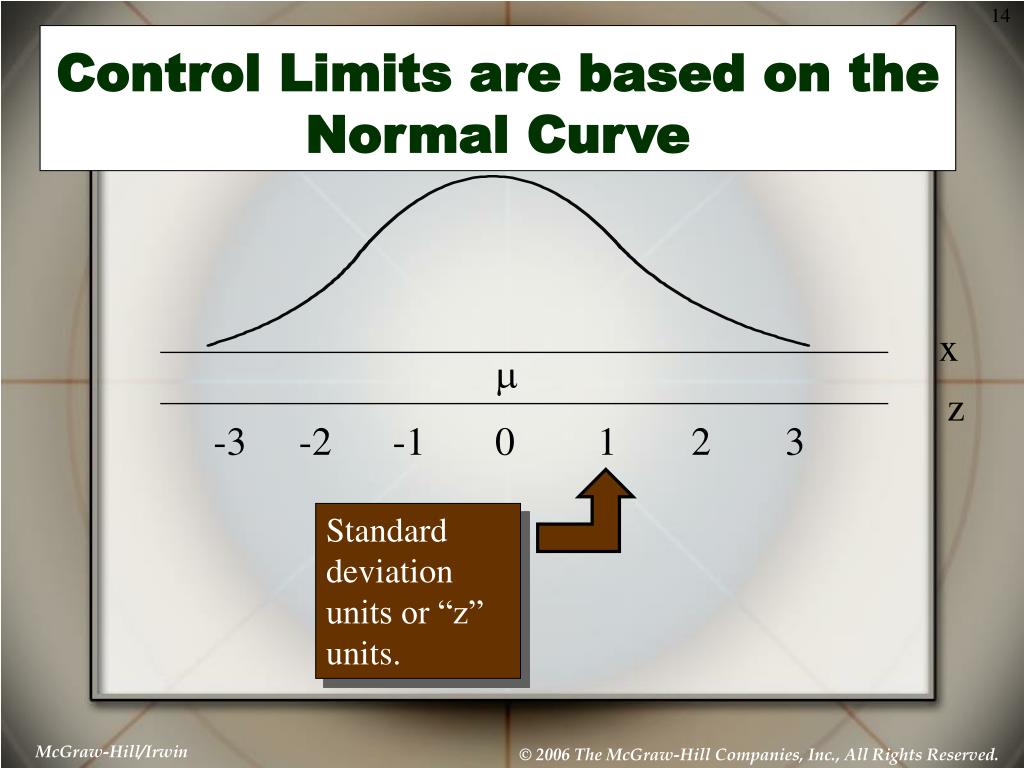 14

Control Limits are based on the Normal Curve

x

$\mu$

z

-3 -2 -1 0 1 2 3

Standard deviation units or “z” units.

McGraw-Hill/Irwin

© 2006 The McGraw-Hill Companies, Inc., All Rights Reserved.